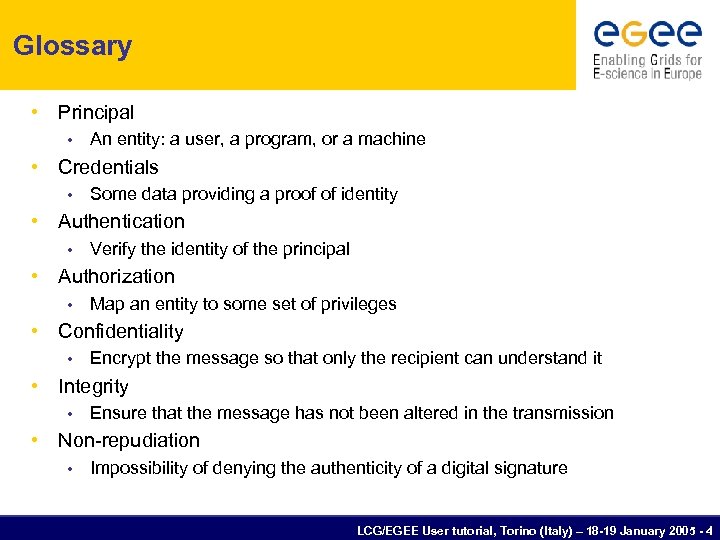 Glossary

egee
Enabling Grids for E-science in Europe

• Principal
  • An entity: a user, a program, or a machine
• Credentials
  • Some data providing a proof of identity
• Authentication
  • Verify the identity of the principal
• Authorization
  • Map an entity to some set of privileges
• Confidentiality
  • Encrypt the message so that only the recipient can understand it
• Integrity
  • Ensure that the message has not been altered in the transmission
• Non-repudiation
  • Impossibility of denying the authenticity of a digital signature

LCG/EGEE User tutorial, Torino (Italy) – 18-19 January 2005 - 4